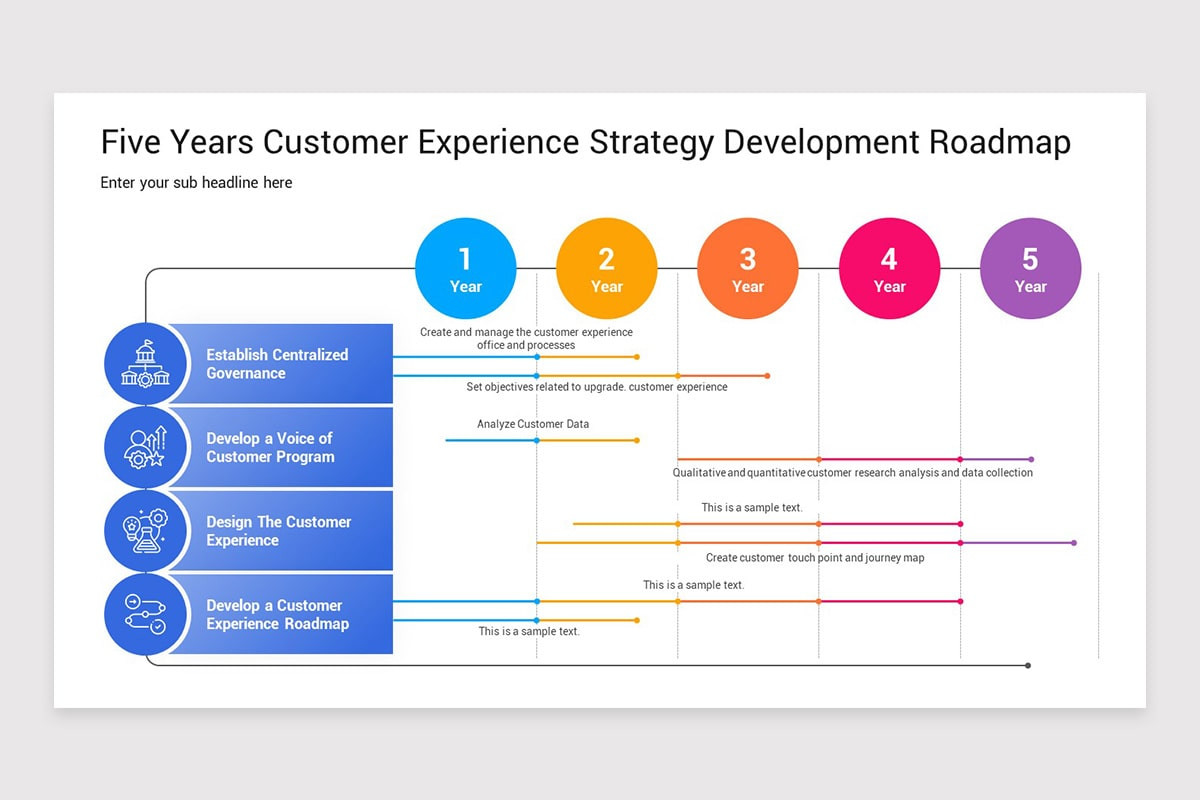 Five Years Customer Experience Strategy Development Roadmap

Enter your sub headline here

1 Year

2 Year

3 Year

4 Year

5 Year

Establish Centralized Governance

Create and manage the customer experience office and processes

Set objectives related to upgrade. customer experience

Develop a Voice of Customer Program

Analyze Customer Data

Qualitative and quantitative customer research analysis and data collection

Design The Customer Experience

This is a sample text.

Create customer touch point and journey map

Develop a Customer Experience Roadmap

This is a sample text.

This is a sample text.